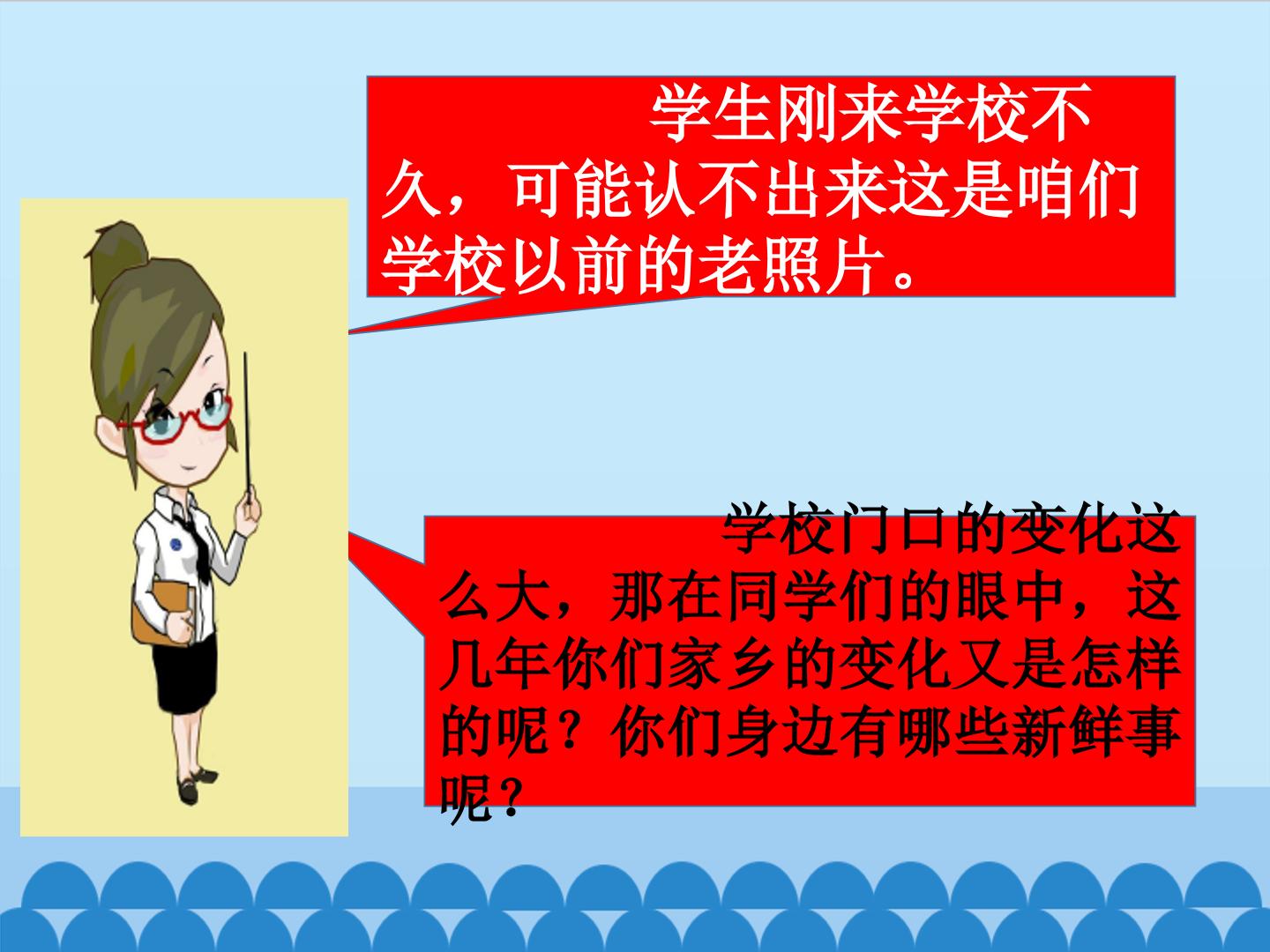 学生刚来学校不久，可能认不出来这是咱们学校以前的老照片。

学校门口的变化这么大，那在同学们的眼中，这几年你们家乡的变化又是怎样的呢？你们身边有哪些新鲜事呢？